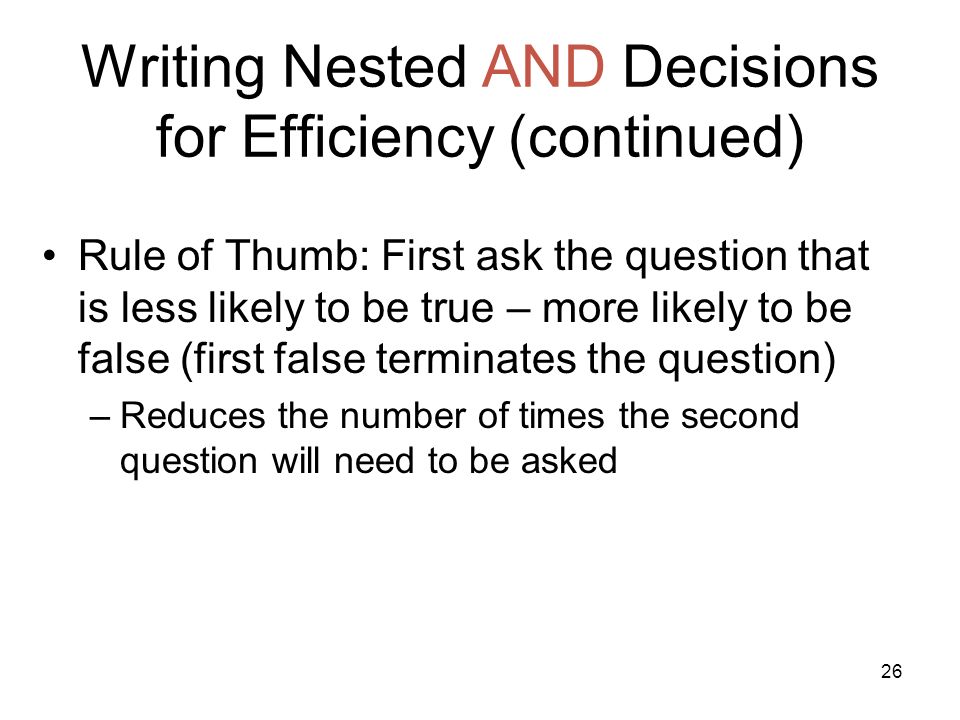 Writing Nested AND Decisions for Efficiency (continued)

• Rule of Thumb: First ask the question that is less likely to be true – more likely to be false (first false terminates the question)
– Reduces the number of times the second question will need to be asked

26